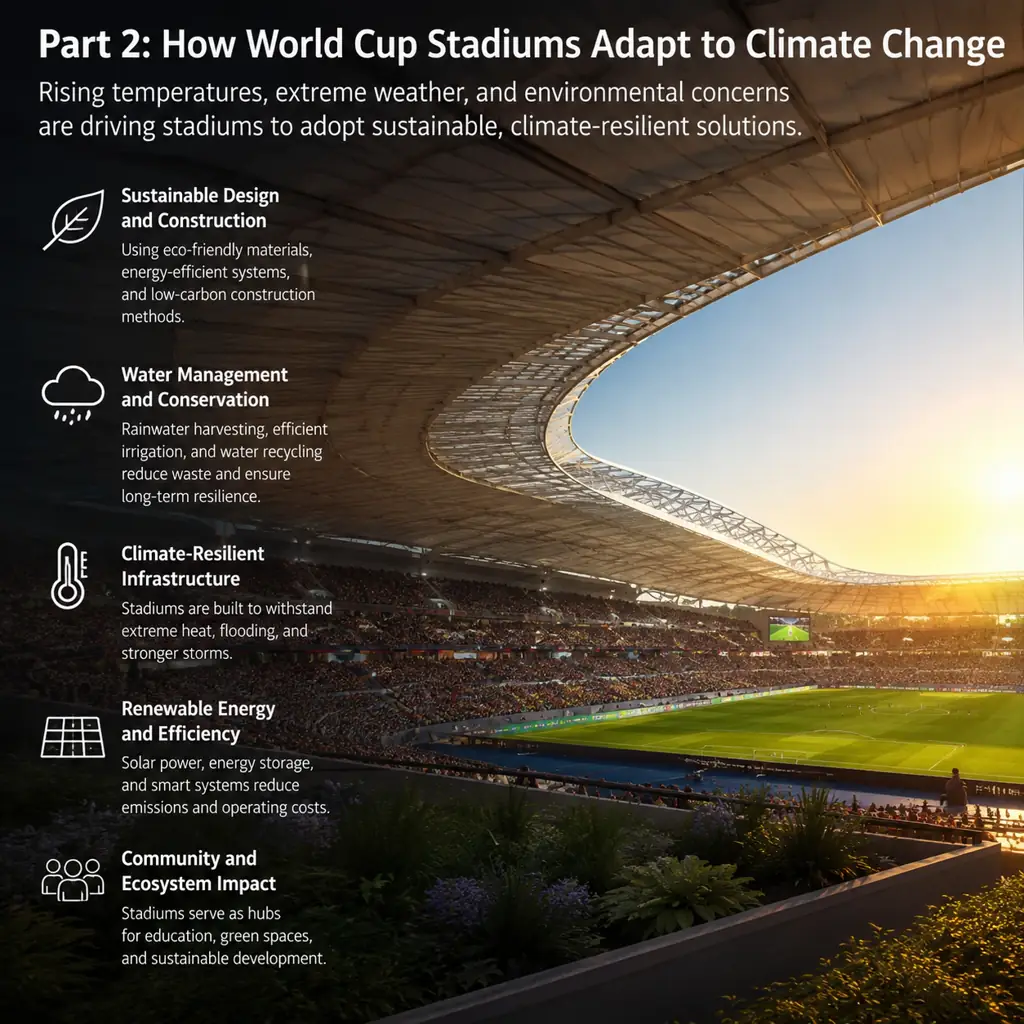 Part 2: How World Cup Stadiums Adapt to Climate Change

Rising temperatures, extreme weather, and environmental concerns are driving stadiums to adopt sustainable, climate-resilient solutions.

Sustainable Design and Construction

Using eco-friendly materials, energy-efficient systems, and low-carbon construction methods.

Water Management and Conservation

Rainwater harvesting, efficient irrigation, and water recycling reduce waste and ensure long-term resilience.

Climate-Resilient Infrastructure

Stadiums are built to withstand extreme heat, flooding, and stronger storms.

Renewable Energy and Efficiency

Solar power, energy storage, and smart systems reduce emissions and operating costs.

Community and Ecosystem Impact

Stadiums serve as hubs for education, green spaces, and sustainable development.